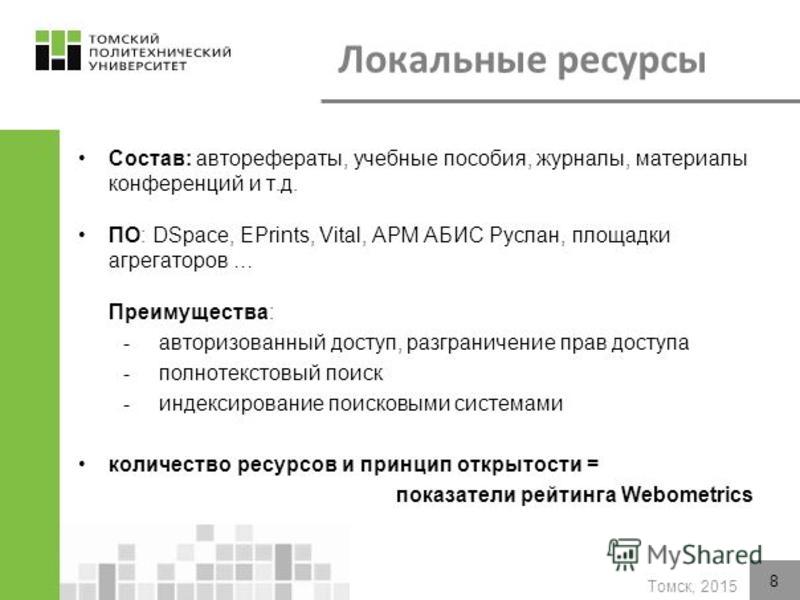 ТОМСКИЙ ПОЛИТЕХНИЧЕСКИЙ УНИВЕРСИТЕТ

Локальные ресурсы

• Состав: авторефераты, учебные пособия, журналы, материалы конференций и т.д.

• ПО: DSpace, EPrints, Vital, АРМ АБИС Руслан, площадки агрегаторов …

Преимущества:
- авторизованный доступ, разграничение прав доступа
- полнотекстовый поиск
- индексирование поисковыми системами

• количество ресурсов и принцип открытости = показатели рейтинга Webometrics

MyShared

Томск, 2015

8